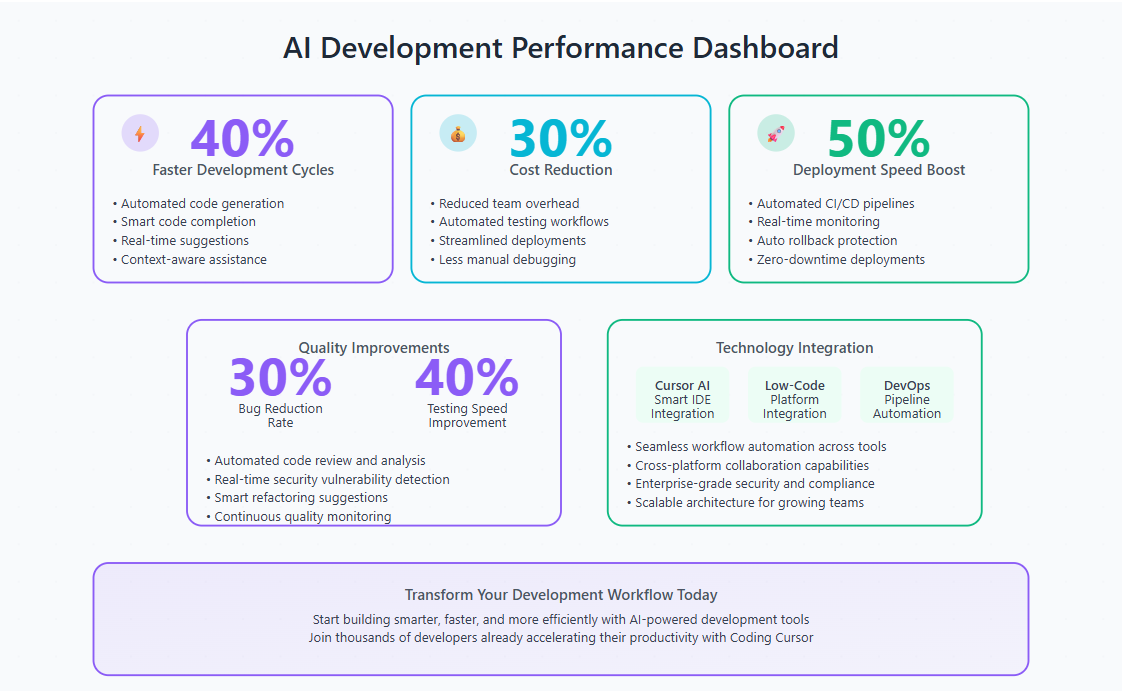 AI Development Performance Dashboard

40%
Faster Development Cycles

• Automated code generation
• Smart code completion
• Real-time suggestions
• Context-aware assistance

30%
Cost Reduction

• Reduced team overhead
• Automated testing workflows
• Streamlined deployments
• Less manual debugging

50%
Deployment Speed Boost

• Automated CI/CD pipelines
• Real-time monitoring
• Auto rollback protection
• Zero-downtime deployments

Quality Improvements

30%
Bug Reduction Rate

40%
Testing Speed Improvement

• Automated code review and analysis
• Real-time security vulnerability detection
• Smart refactoring suggestions
• Continuous quality monitoring

Technology Integration

Cursor AI
Smart IDE Integration

Low-Code
Platform Integration

DevOps
Pipeline Automation

• Seamless workflow automation across tools
• Cross-platform collaboration capabilities
• Enterprise-grade security and compliance
• Scalable architecture for growing teams

Transform Your Development Workflow Today

Start building smarter, faster, and more efficiently with AI-powered development tools
Join thousands of developers already accelerating their productivity with Coding Cursor